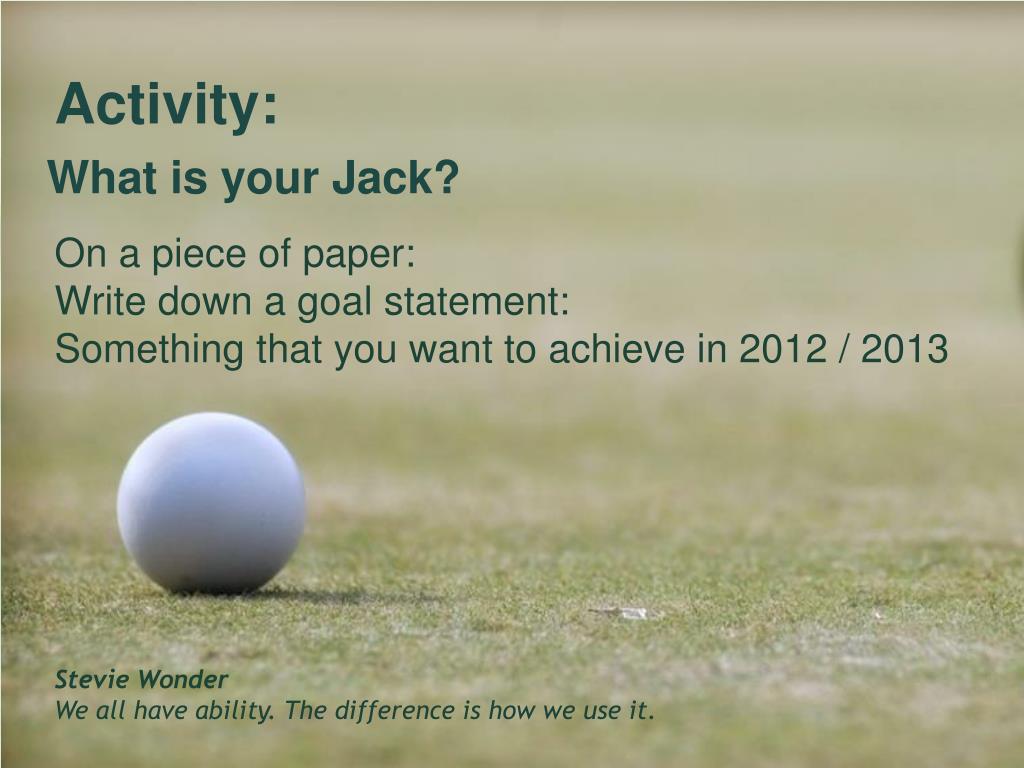 Activity:
What is your Jack?

On a piece of paper:
Write down a goal statement:
Something that you want to achieve in 2012 / 2013

Stevie Wonder
We all have ability. The difference is how we use it.